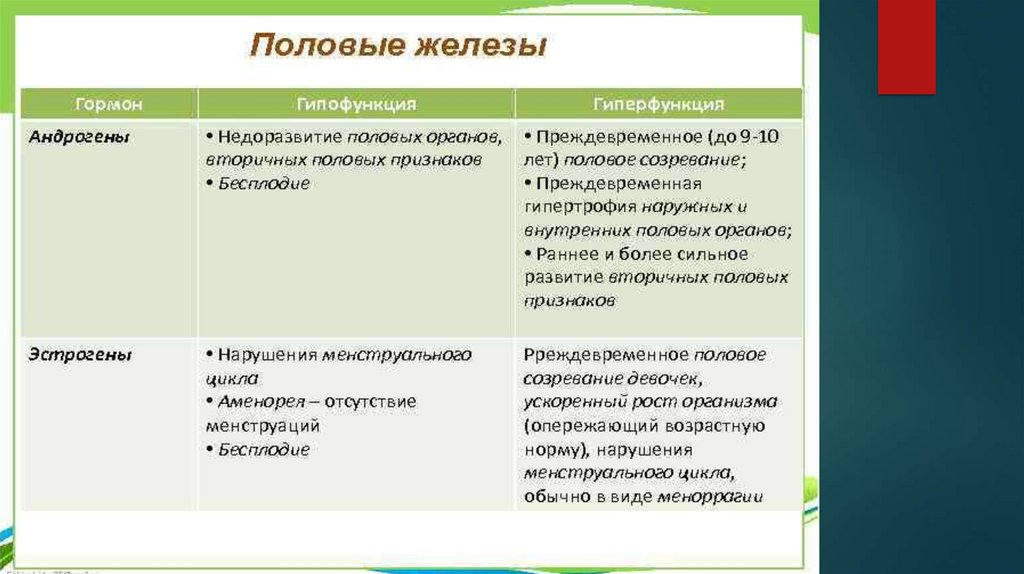 Половые железы

| Гормон | Гипофункция | Гиперфункция |
|---|---|---|
| Андрогены | • Недоразвитие половых органов, вторичных половых признаков • Бесплодие | • Преждевременное (до 9-10 лет) половое созревание; • Преждевременная гипертрофия наружных и внутренних половых органов; • Раннее и более сильное развитие вторичных половых признаков |
| Эстрогены | • Нарушения менструального цикла • Аменорея – отсутствие менструаций • Бесплодие | Рреждевременное половое созревание девочек, ускоренный рост организма (опережающий возрастную норму), нарушения менструального цикла, обычно в виде меноррагии |